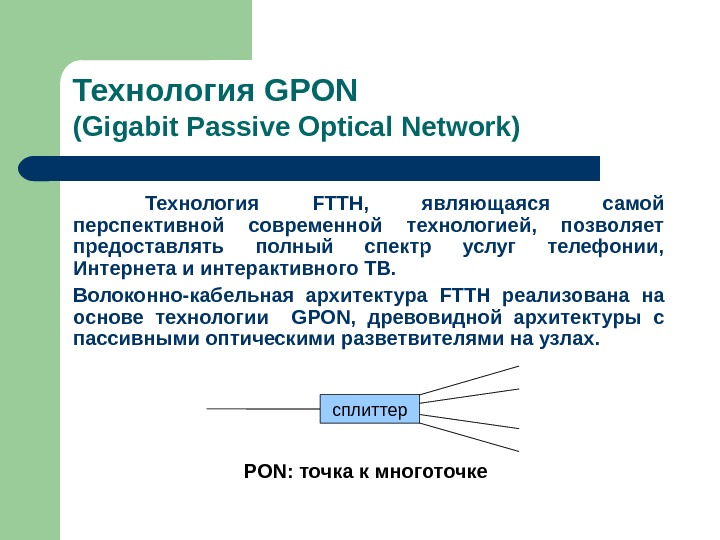 Технология GPON
(Gigabit Passive Optical Network)

Технология FTTH, являющаяся самой перспективной современной технологией, позволяет предоставлять полный спектр услуг телефонии, Интернета и интерактивного ТВ.

Волоконно-кабельная архитектура FTTH реализована на основе технологии GPON, древовидной архитектуры с пассивными оптическими разветвителями на узлах.

сплиттер

PON: точка к многоточке